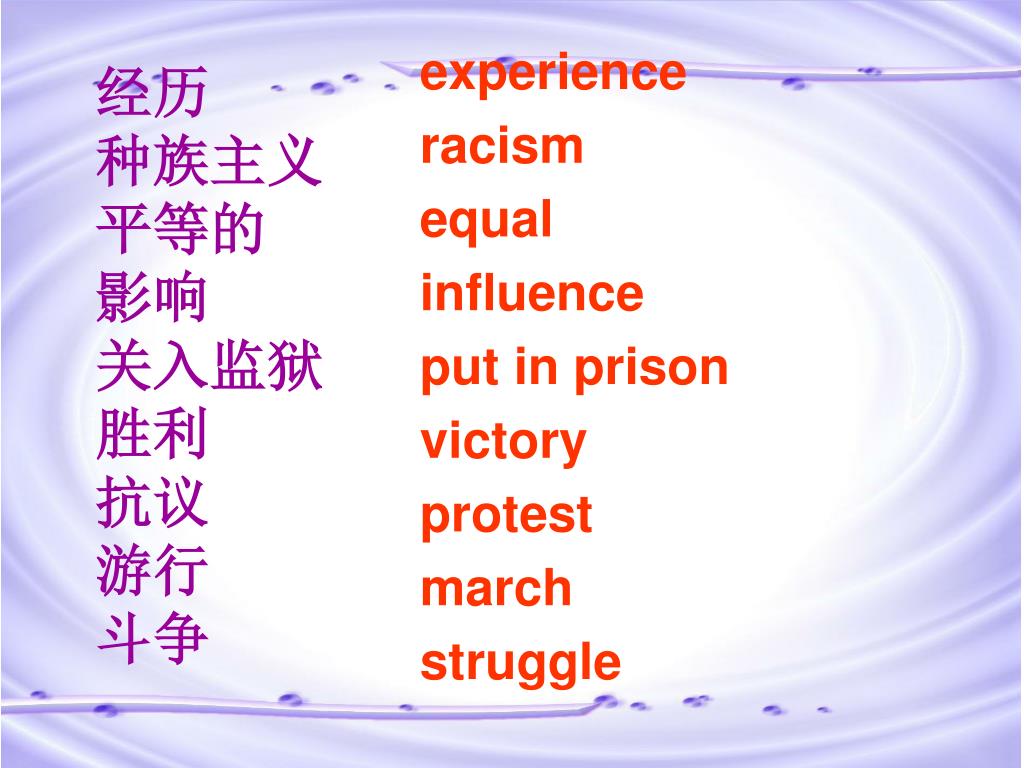 经历
种族主义
平等的
影响
关入监狱
胜利
抗议
游行
斗争

experience
racism
equal
influence
put in prison
victory
protest
march
struggle